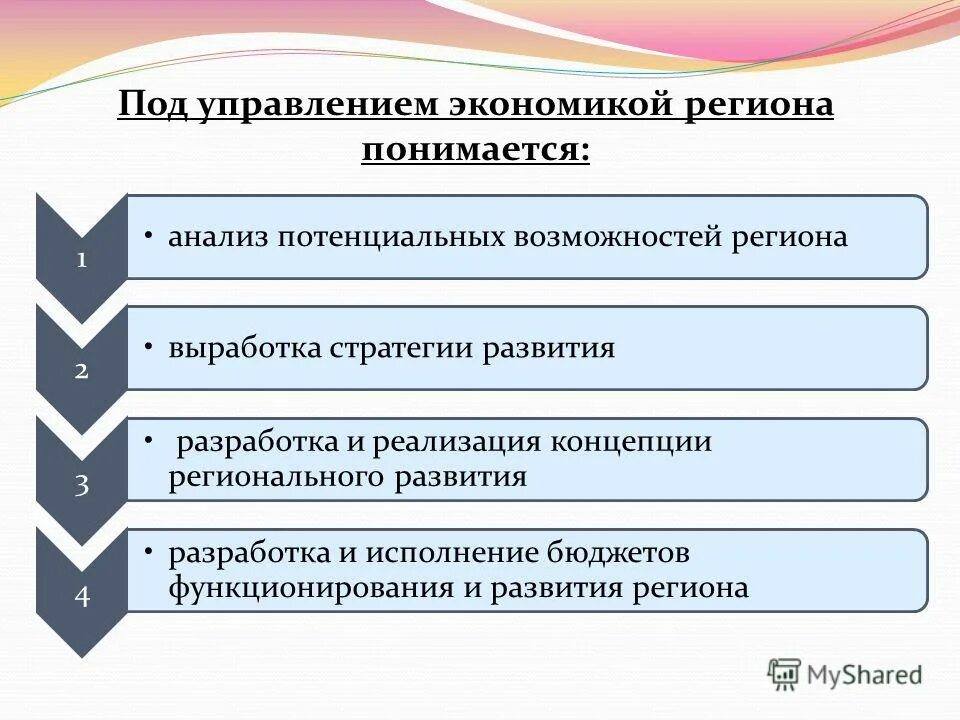 Под управлением экономикой региона понимается:

1

• анализ потенциальных возможностей региона

2

• выработка стратегии развития

3

• разработка и реализация концепции регионального развития

4

• разработка и исполнение бюджетов функционирования и развития региона

MyShared